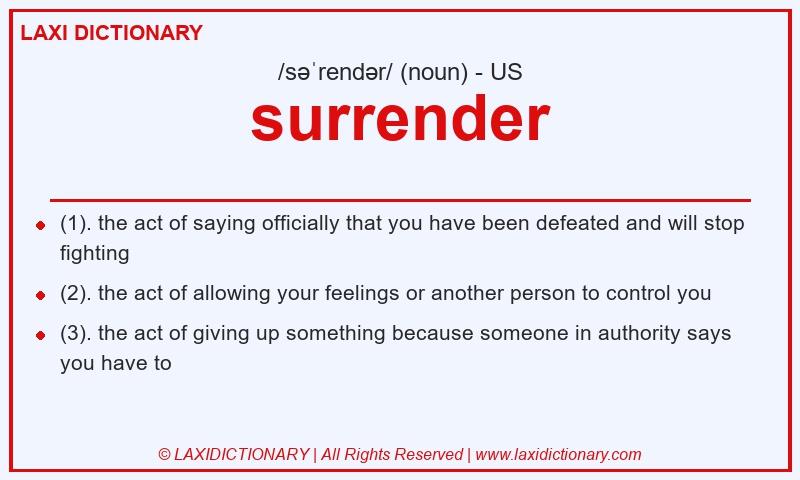 LAXI DICTIONARY

/səˈrendər/ (noun) - US

surrender

(1). the act of saying officially that you have been defeated and will stop fighting

(2). the act of allowing your feelings or another person to control you

(3). the act of giving up something because someone in authority says you have to

© LAXIDICTIONARY | All Rights Reserved | www.laxidictionary.com